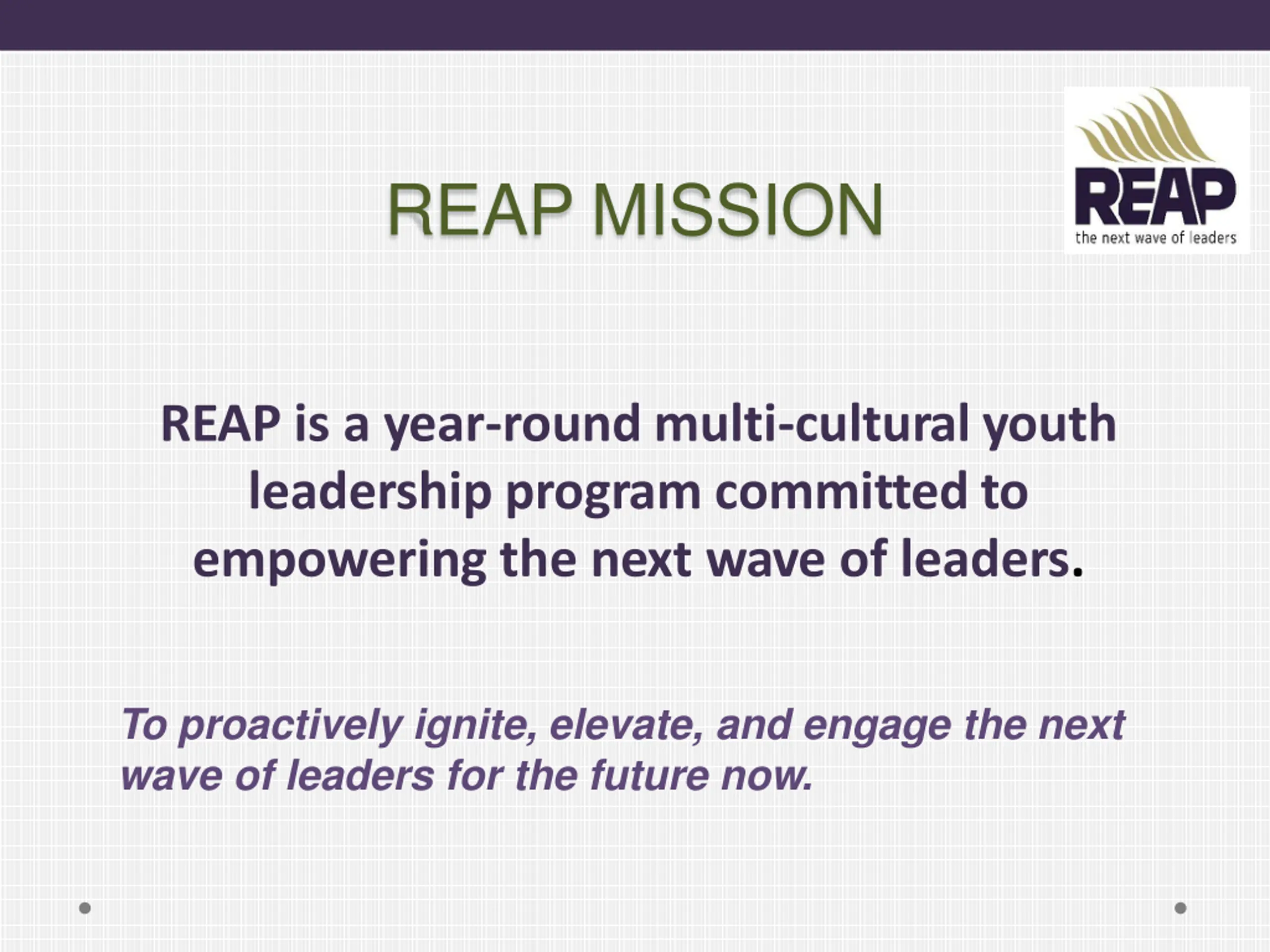 REAP MISSION

REAP
the next wave of leaders

REAP is a year-round multi-cultural youth leadership program committed to empowering the next wave of leaders.

To proactively ignite, elevate, and engage the next wave of leaders for the future now.